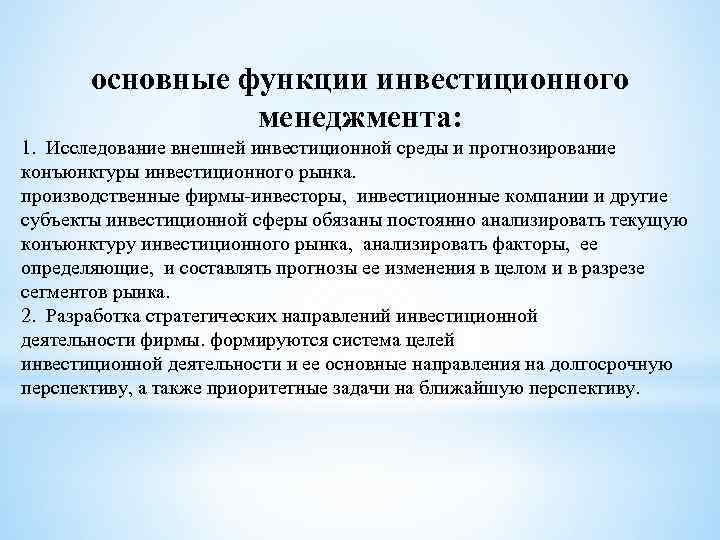 основные функции инвестиционного менеджмента:

1. Исследование внешней инвестиционной среды и прогнозирование конъюнктуры инвестиционного рынка.
производственные фирмы-инвесторы, инвестиционные компании и другие субъекты инвестиционной сферы обязаны постоянно анализировать текущую конъюнктуру инвестиционного рынка, анализировать факторы, ее определяющие, и составлять прогнозы ее изменения в целом и в разрезе сегментов рынка.
2. Разработка стратегических направлений инвестиционной деятельности фирмы. формируются система целей инвестиционной деятельности и ее основные направления на долгосрочную перспективу, а также приоритетные задачи на ближайшую перспективу.